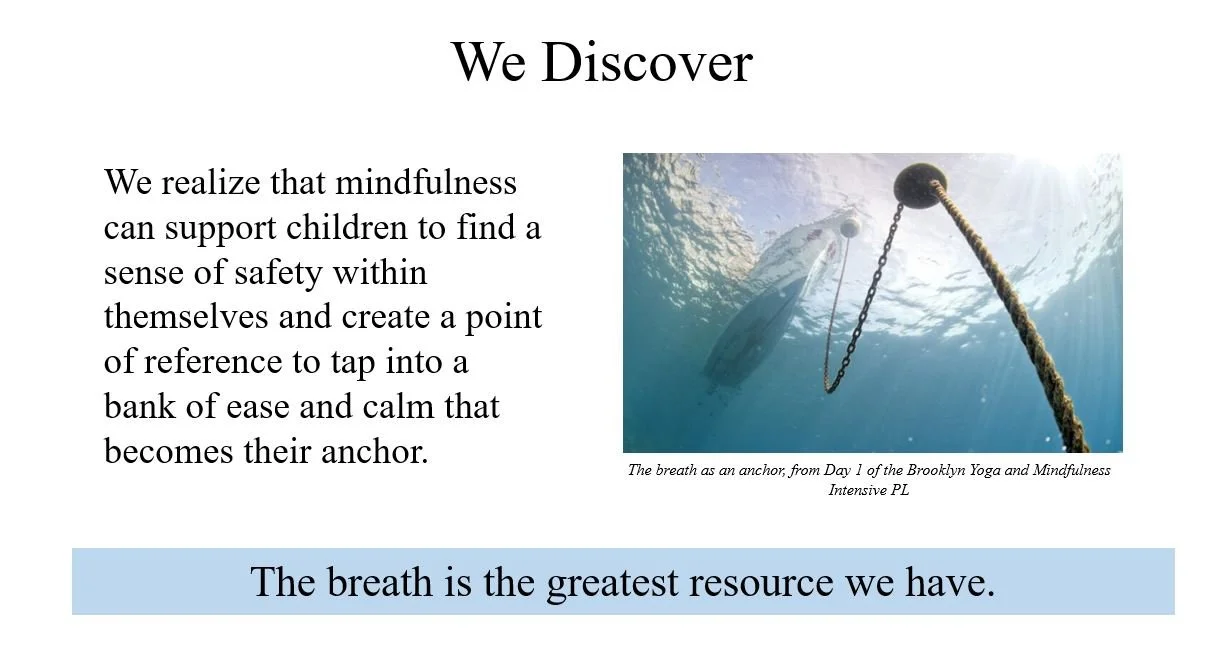 We Discover

We realize that mindfulness can support children to find a sense of safety within themselves and create a point of reference to tap into a bank of ease and calm that becomes their anchor.

The breath as an anchor, from Day 1 of the Brooklyn Yoga and Mindfulness Intensive PL

The breath is the greatest resource we have.